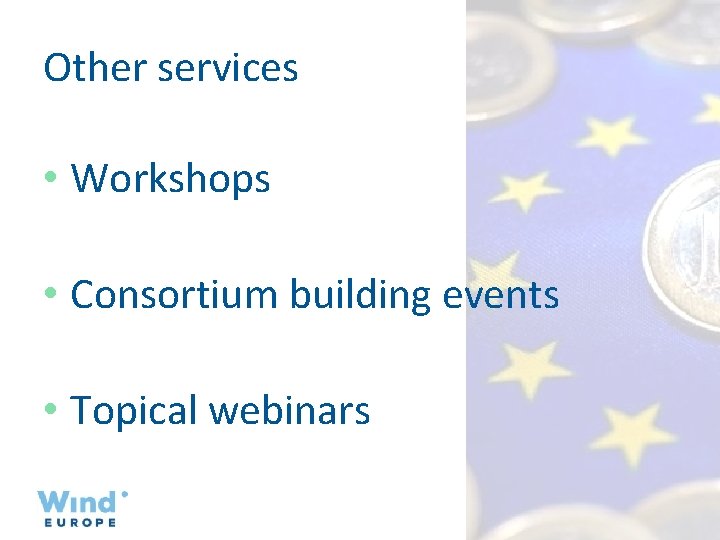 Other services

• Workshops

• Consortium building events

• Topical webinars

Wind
EUROPE